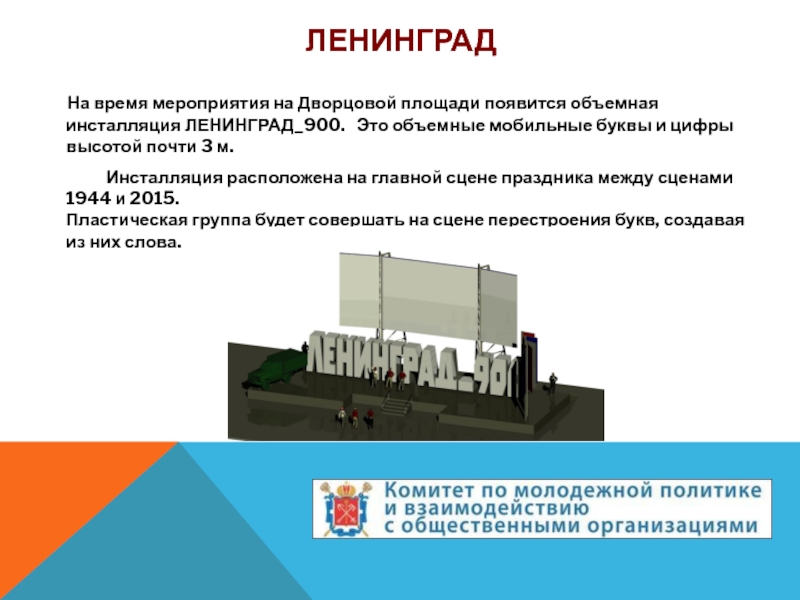 ЛЕНИНГРАД

На время мероприятия на Дворцовой площади появится объемная инсталляция ЛЕНИНГРАД_900. Это объемные мобильные буквы и цифры высотой почти 3 м.

Инсталляция расположена на главной сцене праздника между сценами 1944 и 2015.
Пластическая группа будет совершать на сцене перестроения букв, создавая из них слова.

ЛЕНИНГРАД_90

Комитет по молодежной политике и взаимодействию с общественными организациями